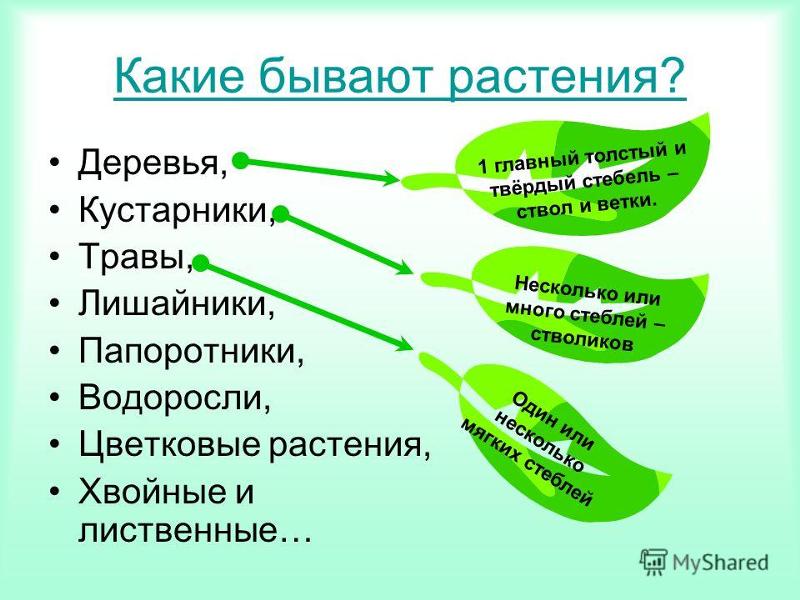 Какие бывают растения?

• Деревья,
• Кустарники,
• Травы,
• Лишайники,
• Папоротники,
• Водоросли,
• Цветковые растения,
• Хвойные и лиственные…

1 главный толстый и твёрдый стебель – ствол и ветки.

Несколько или много стеблей – стволиков

Один или несколько мягких стеблей

MyShared